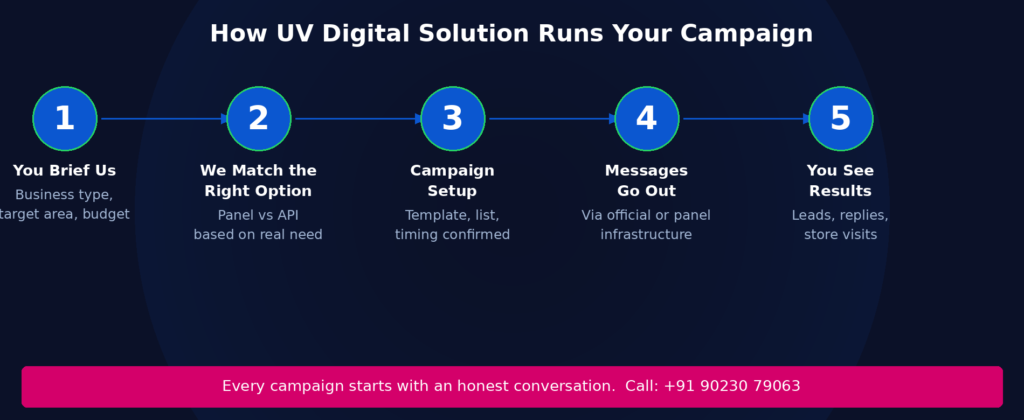 How UV Digital Solution Runs Your Campaign

1
You Brief Us
Business type, target area, budget

2
We Match the Right Option
Panel vs API based on real need

3
Campaign Setup
Template, list, timing confirmed

4
Messages Go Out
Via official or panel infrastructure

5
You See Results
Leads, replies, store visits

Every campaign starts with an honest conversation. Call: +91 90230 79063